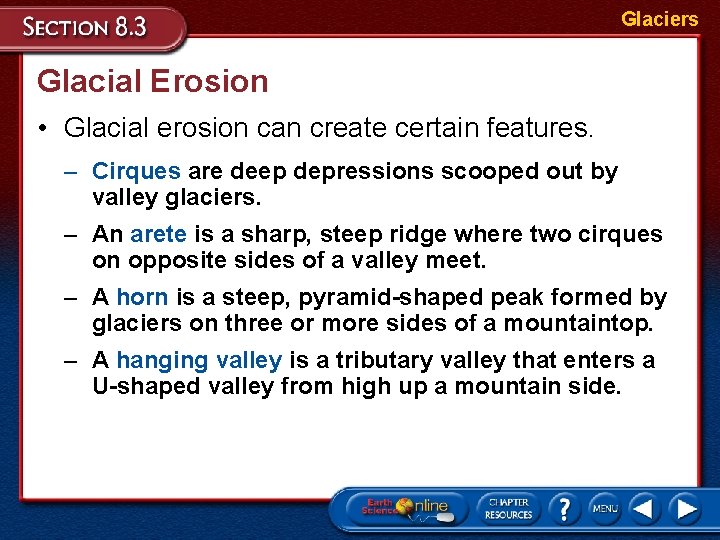 SECTION 8.3

Glaciers

Glacial Erosion

• Glacial erosion can create certain features.

– Cirques are deep depressions scooped out by valley glaciers.

– An arete is a sharp, steep ridge where two cirques on opposite sides of a valley meet.

– A horn is a steep, pyramid-shaped peak formed by glaciers on three or more sides of a mountaintop.

– A hanging valley is a tributary valley that enters a U-shaped valley from high up a mountain side.

Earth Science Online

CHAPTER RESOURCES

?

MENU